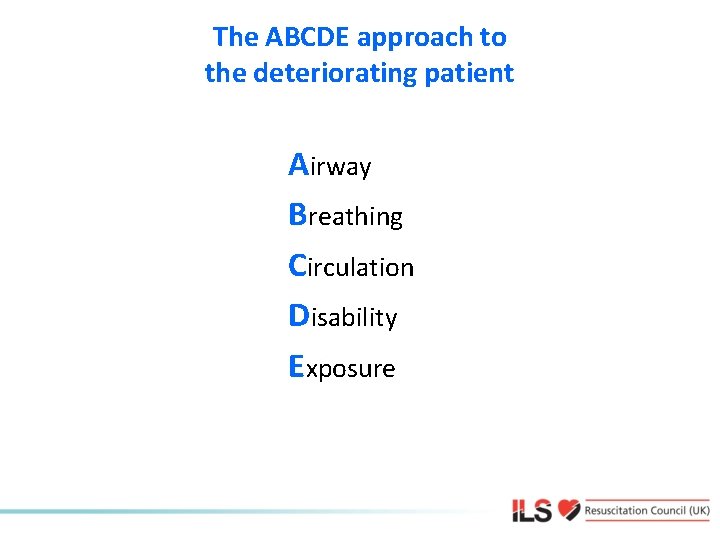 The ABCDE approach to the deteriorating patient

Airway

Breathing

Circulation

Disability

Exposure

ILS Resuscitation Council (UK)